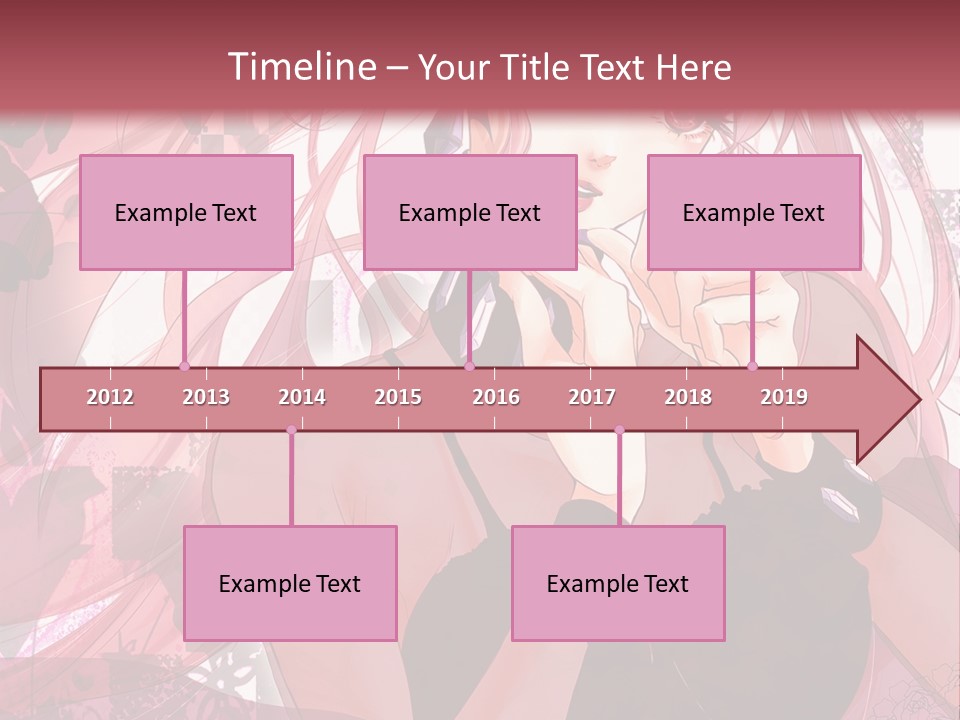 Timeline – Your Title Text Here

Example Text

Example Text

Example Text

2012 2013 2014 2015 2016 2017 2018 2019

Example Text

Example Text